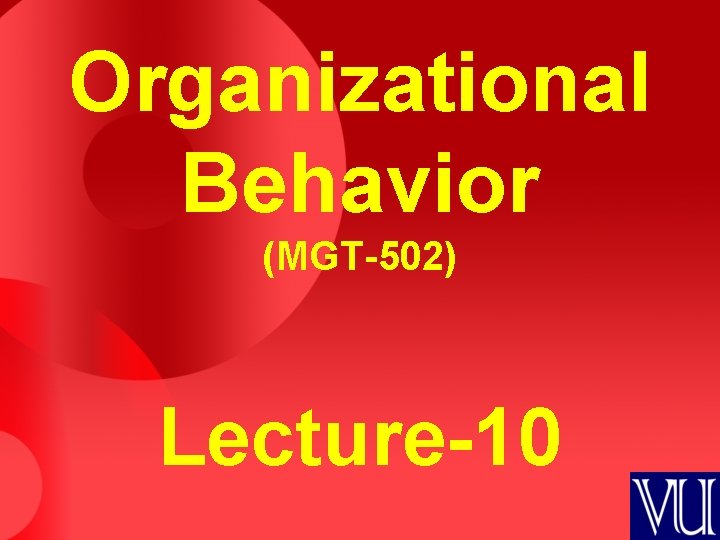 Organizational Behavior
(MGT-502)

Lecture-10

VU